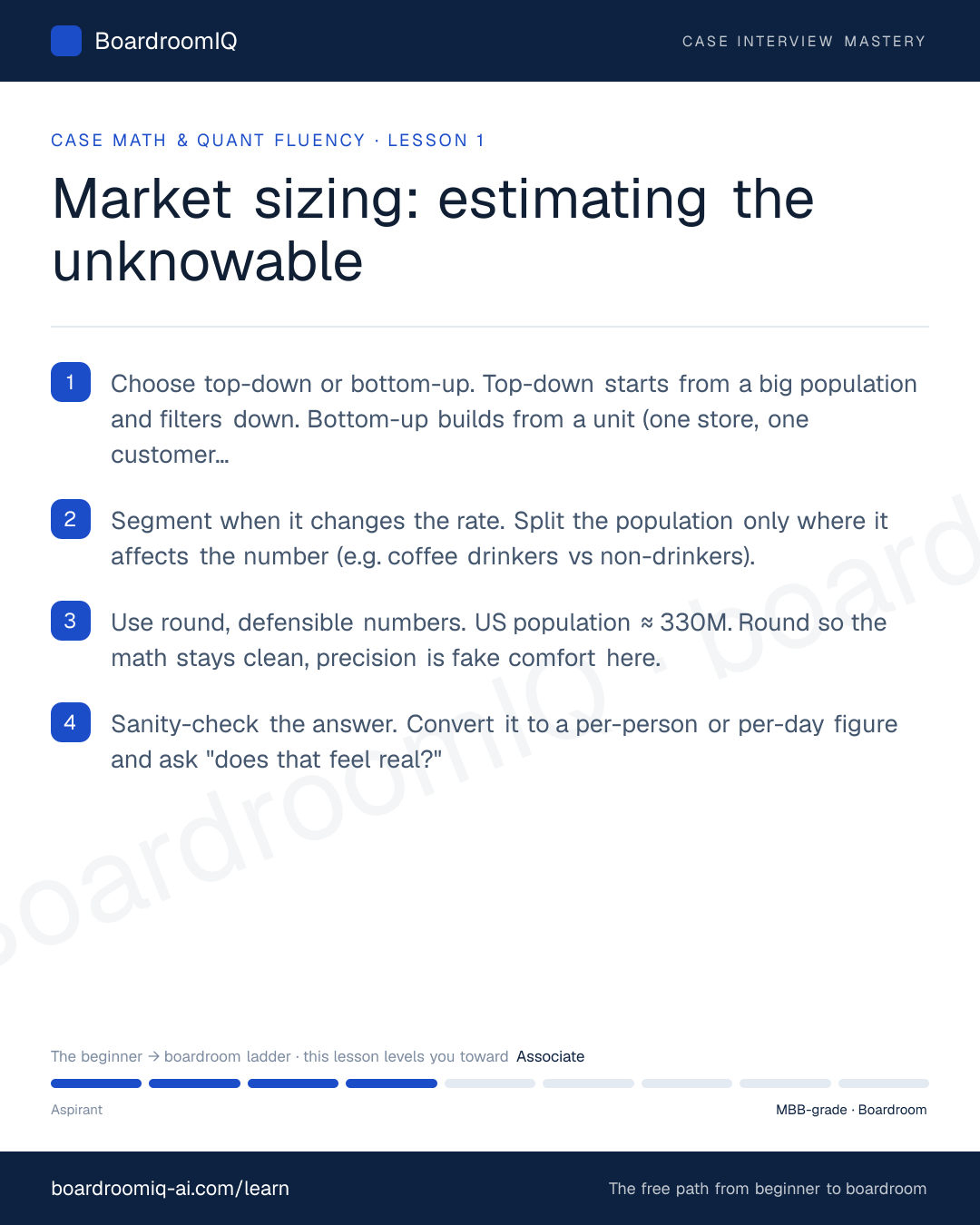 BoardroomIQ

CASE INTERVIEW MASTERY

CASE MATH & QUANT FLUENCY · LESSON 1

Market sizing: estimating the unknowable

1 Choose top-down or bottom-up. Top-down starts from a big population and filters down. Bottom-up builds from a unit (one store, one customer...

2 Segment when it changes the rate. Split the population only where it affects the number (e.g. coffee drinkers vs non-drinkers).

3 Use round, defensible numbers. US population ≈ 330M. Round so the math stays clean, precision is fake comfort here.

4 Sanity-check the answer. Convert it to a per-person or per-day figure and ask "does that feel real?"

boardroomIQ · board

The beginner → boardroom ladder · this lesson levels you toward Associate

Aspirant

MBB-grade · Boardroom

boardroomiq-ai.com/learn

The free path from beginner to boardroom